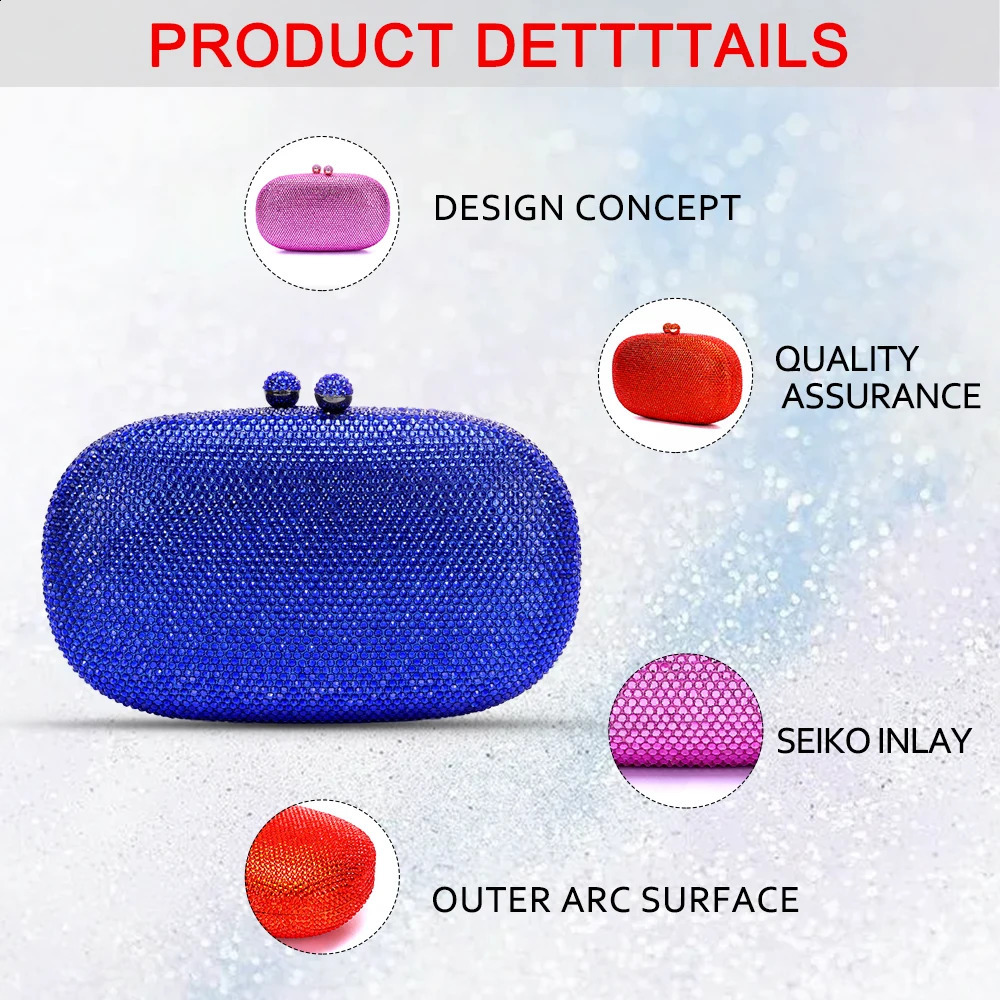 PRODUCT DETTTTAILS

DESIGN CONCEPT

QUALITY ASSURANCE

SEIKO INLAY

OUTER ARC SURFACE